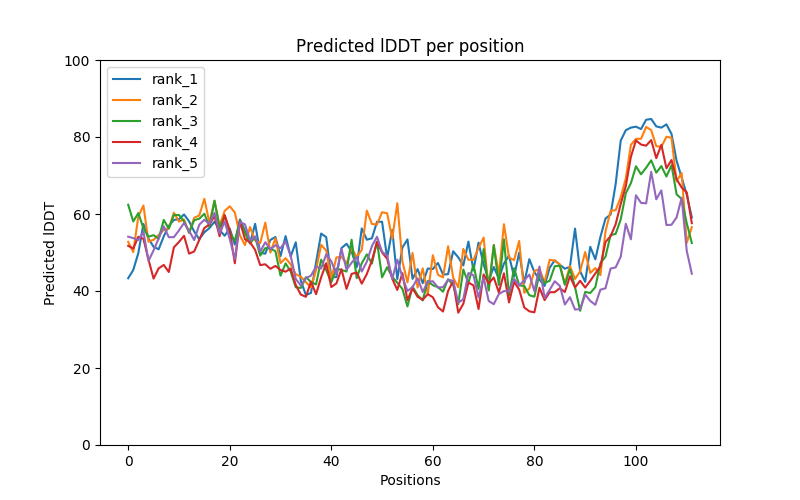 Predicted lDDT per position

rank_1
rank_2
rank_3
rank_4
rank_5

Predicted lDDT

100
80
60
40
20
0

0
20
40
60
80
100

Positions